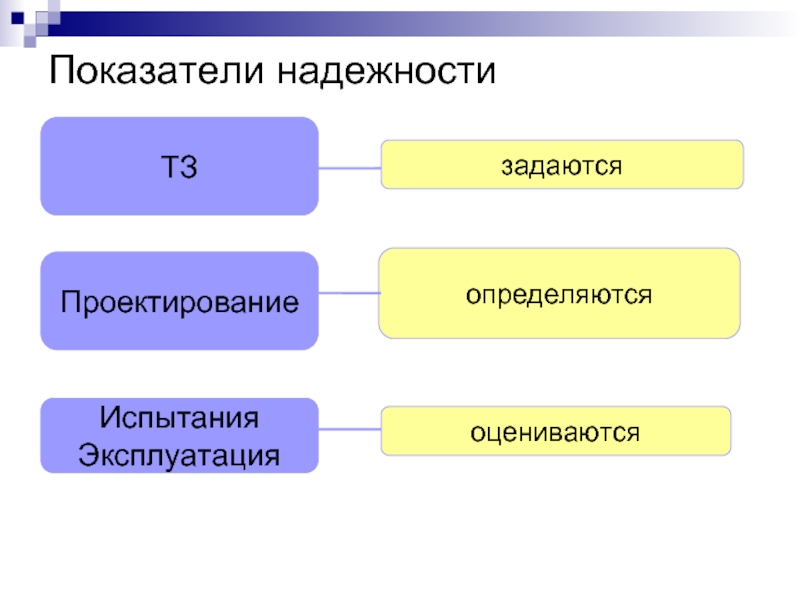 Показатели надежности

ТЗ

задаются

Проектирование

определяются

Испытания
Эксплуатация

оцениваются